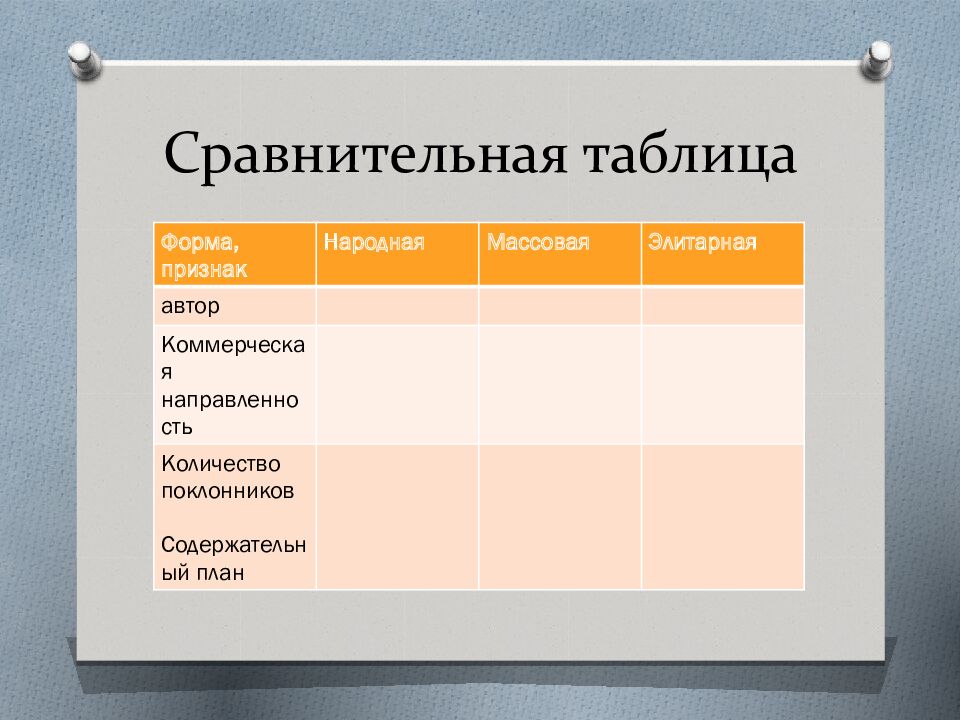 Сравнительная таблица

| Форма, признак | Народная | Массовая | Элитарная |
|---|---|---|---|
| автор | | | |
| Коммерческая направленность | | | |
| Количество поклонников<br><br>Содержательный план | | | |